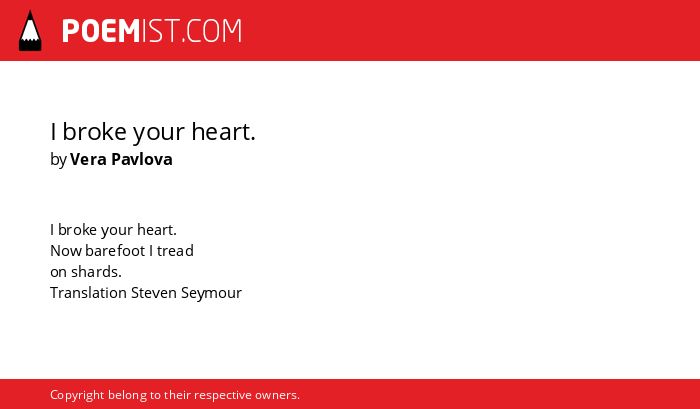 POEMIST.COM

I broke your heart.
by Vera Pavlova

I broke your heart.
Now barefoot I tread
on shards.
Translation Steven Seymour

Copyright belong to their respective owners.